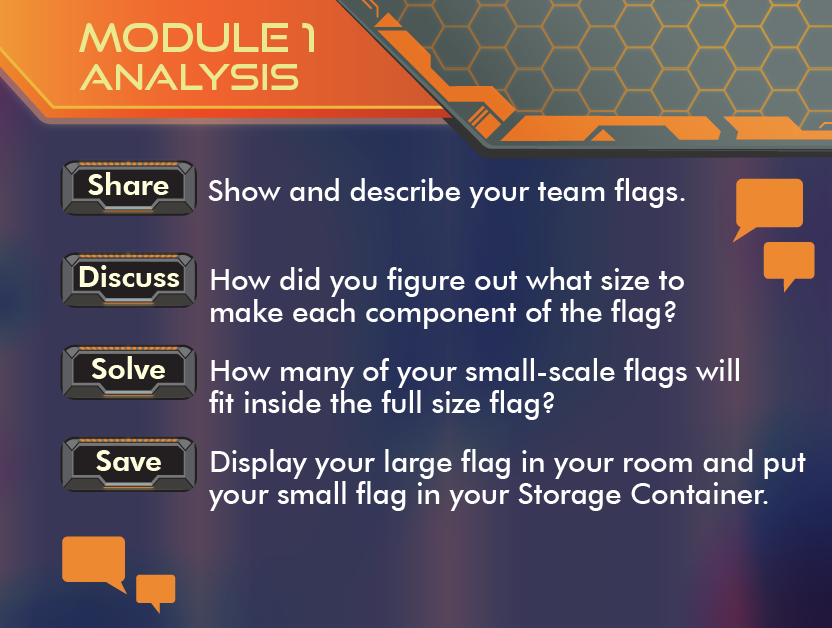 MODULE 1
ANALYSIS

Share Show and describe your team flags.

Discuss How did you figure out what size to make each component of the flag?

Solve How many of your small-scale flags will fit inside the full size flag?

Save Display your large flag in your room and put your small flag in your Storage Container.